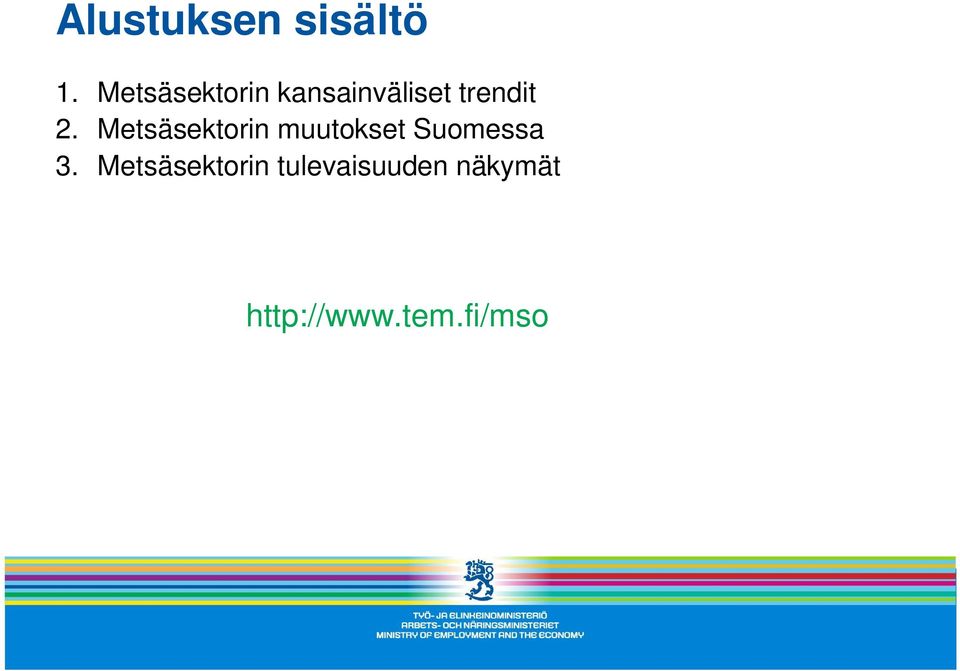 Alustuksen sisältö

1. Metsäsektorin kansainväliset trendit
2. Metsäsektorin muutokset Suomessa
3. Metsäsektorin tulevaisuuden näkymät

http://www.tem.fi/mso

TYÖ- JA ELINKEINOMINISTERIÖ
ARBETS- OCH NÄRINGSMINISTERIET
MINISTRY OF EMPLOYMENT AND THE ECONOMY